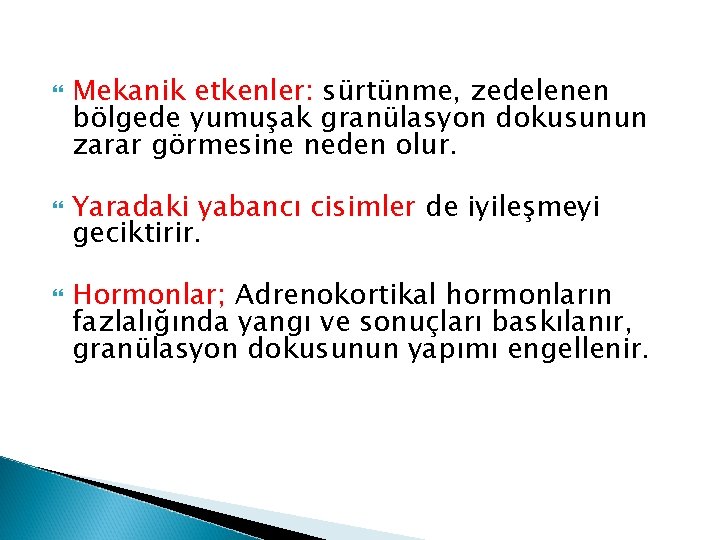 Mekanik etkenler: sürtünme, zedelenen bölgede yumuşak granülasyon dokusunun zarar görmesine neden olur.

Yaradaki yabancı cisimler de iyileşmeyi geciktirir.

Hormonlar; Adrenokortikal hormonların fazlalığında yangı ve sonuçları baskılanır, granülasyon dokusunun yapımı engellenir.